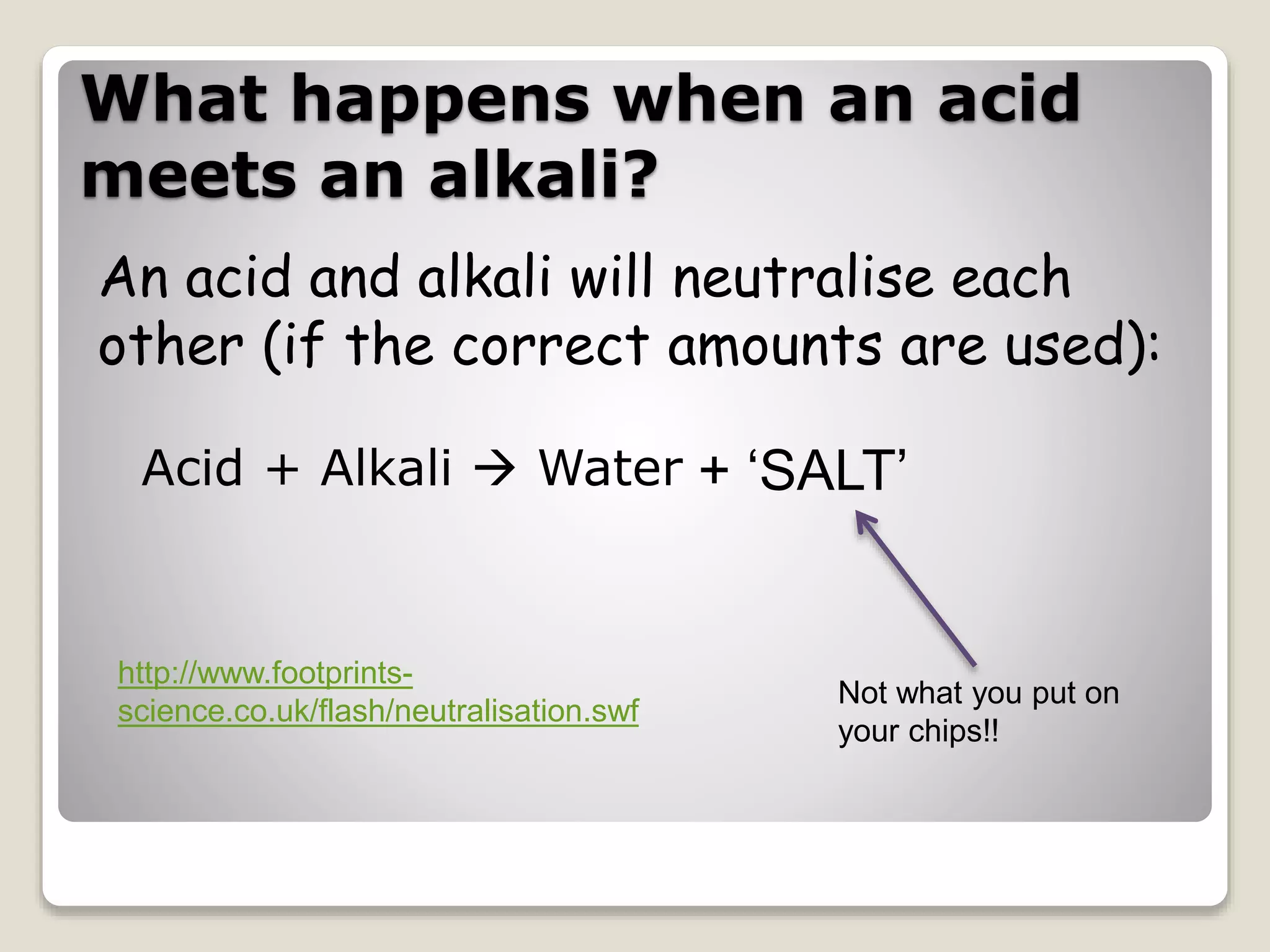 What happens when an acid meets an alkali?

An acid and alkali will neutralise each other (if the correct amounts are used):

Acid + Alkali → Water + ‘SALT’

http://www.footprints-science.co.uk/flash/neutralisation.swf

Not what you put on your chips!!